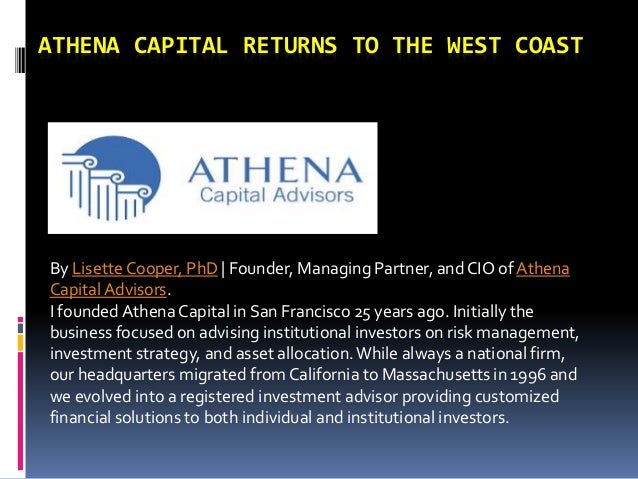 ATHENA CAPITAL RETURNS TO THE WEST COAST

ATHENA
Capital Advisors

By Lisette Cooper, PhD | Founder, Managing Partner, and CIO of Athena Capital Advisors.
I founded Athena Capital in San Francisco 25 years ago. Initially the business focused on advising institutional investors on risk management, investment strategy, and asset allocation. While always a national firm, our headquarters migrated from California to Massachusetts in 1996 and we evolved into a registered investment advisor providing customized financial solutions to both individual and institutional investors.